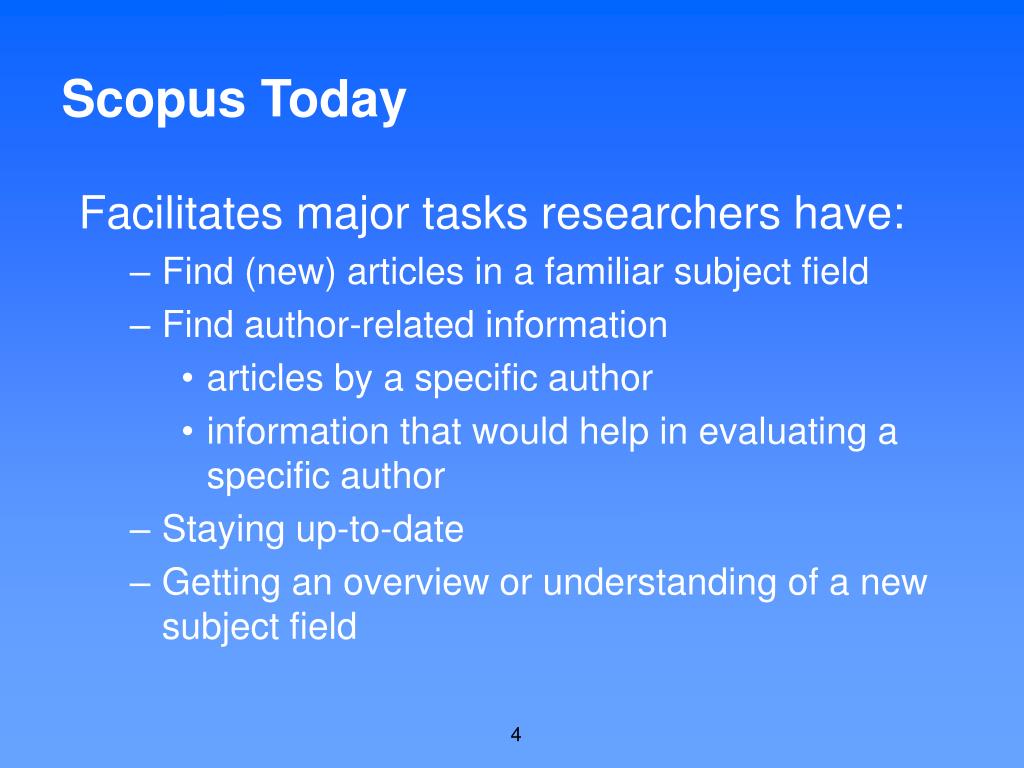 Scopus Today

Facilitates major tasks researchers have:
– Find (new) articles in a familiar subject field
– Find author-related information
• articles by a specific author
• information that would help in evaluating a specific author
– Staying up-to-date
– Getting an overview or understanding of a new subject field

4